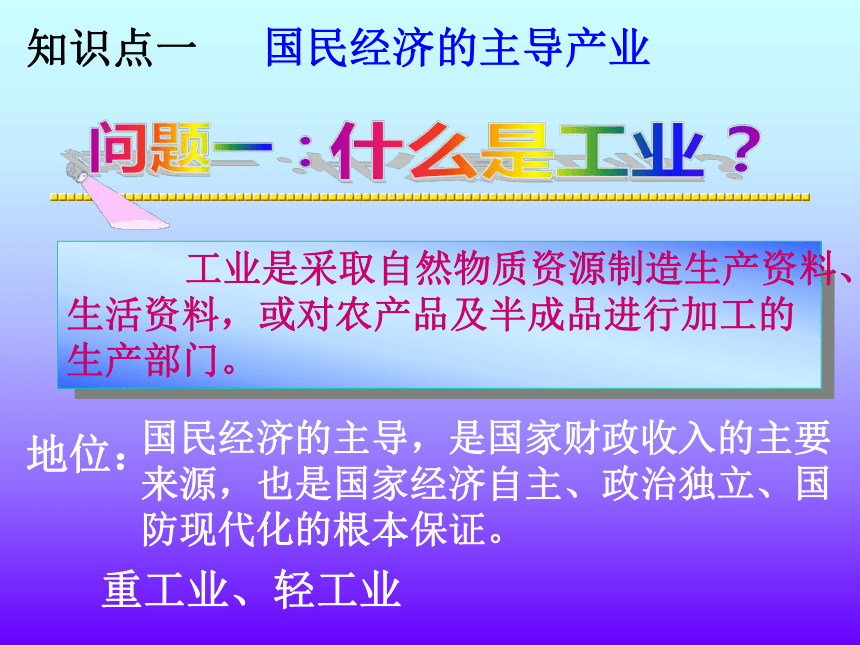 知识点一　国民经济的主导产业

问题一：什么是工业？

工业是采取自然物质资源制造生产资料、生活资料，或对农产品及半成品进行加工的生产部门。

地位：国民经济的主导，是国家财政收入的主要来源，也是国家经济自主、政治独立、国防现代化的根本保证。

重工业、轻工业